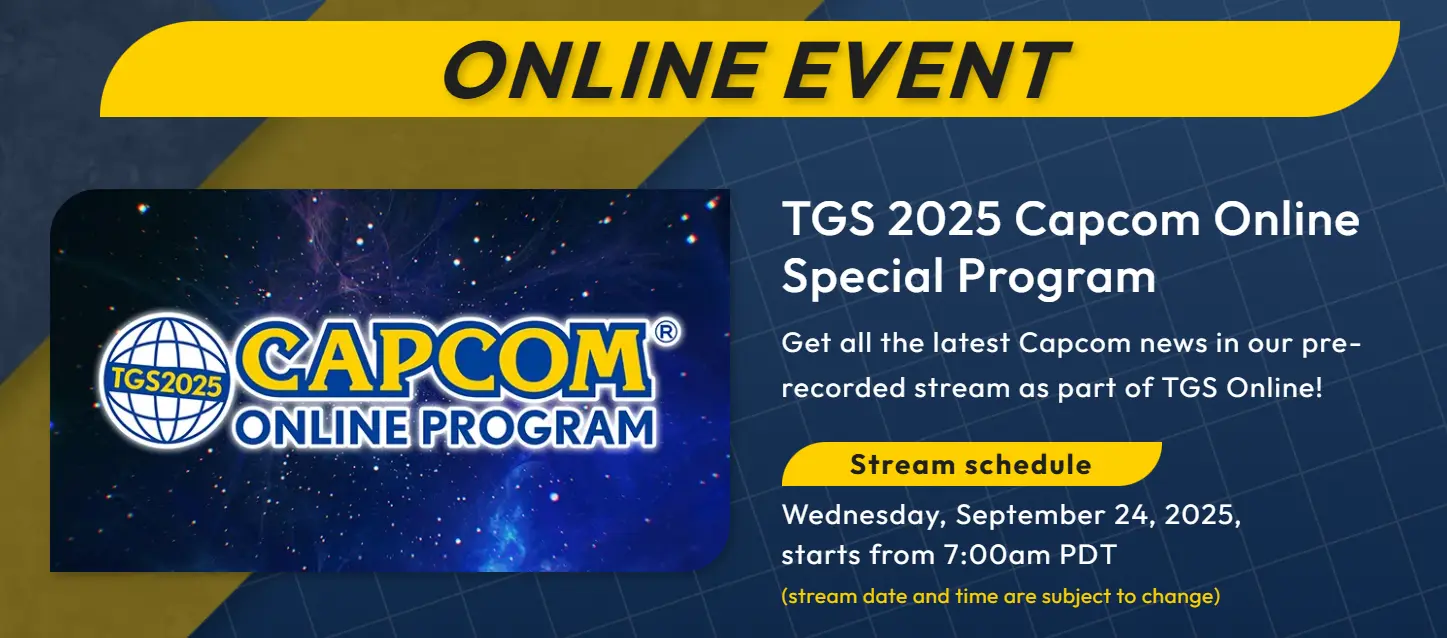 ONLINE EVENT

TGS2025
CAPCOM®
ONLINE PROGRAM

TGS 2025 Capcom Online Special Program

Get all the latest Capcom news in our pre-recorded stream as part of TGS Online!

Stream schedule

Wednesday, September 24, 2025, starts from 7:00am PDT

(stream date and time are subject to change)